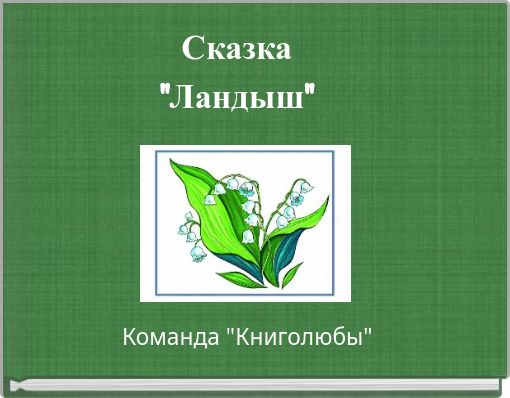 Сказка
"Ландыш"

Команда "Книголюбы"